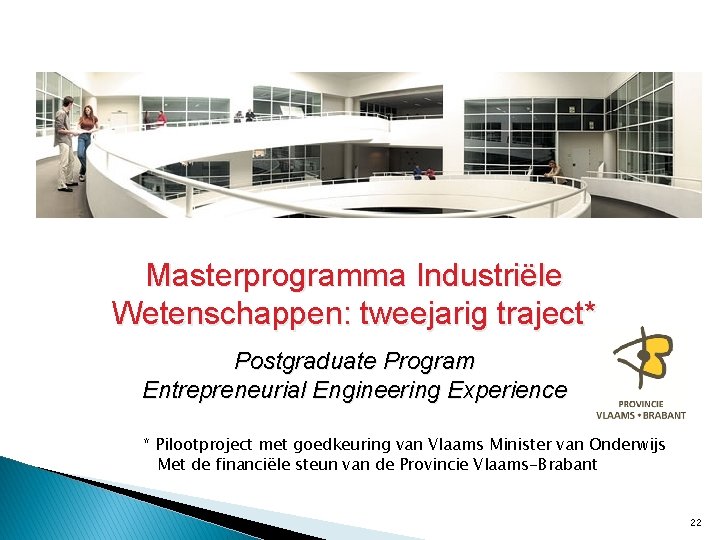 Masterprogramma Industriële Wetenschappen: tweejarig traject*

Postgraduate Program
Entrepreneurial Engineering Experience

PROVINCIE
VLAAMS • BRABANT

* Pilootproject met goedkeuring van Vlaams Minister van Onderwijs
Met de financiële steun van de Provincie Vlaams-Brabant

22